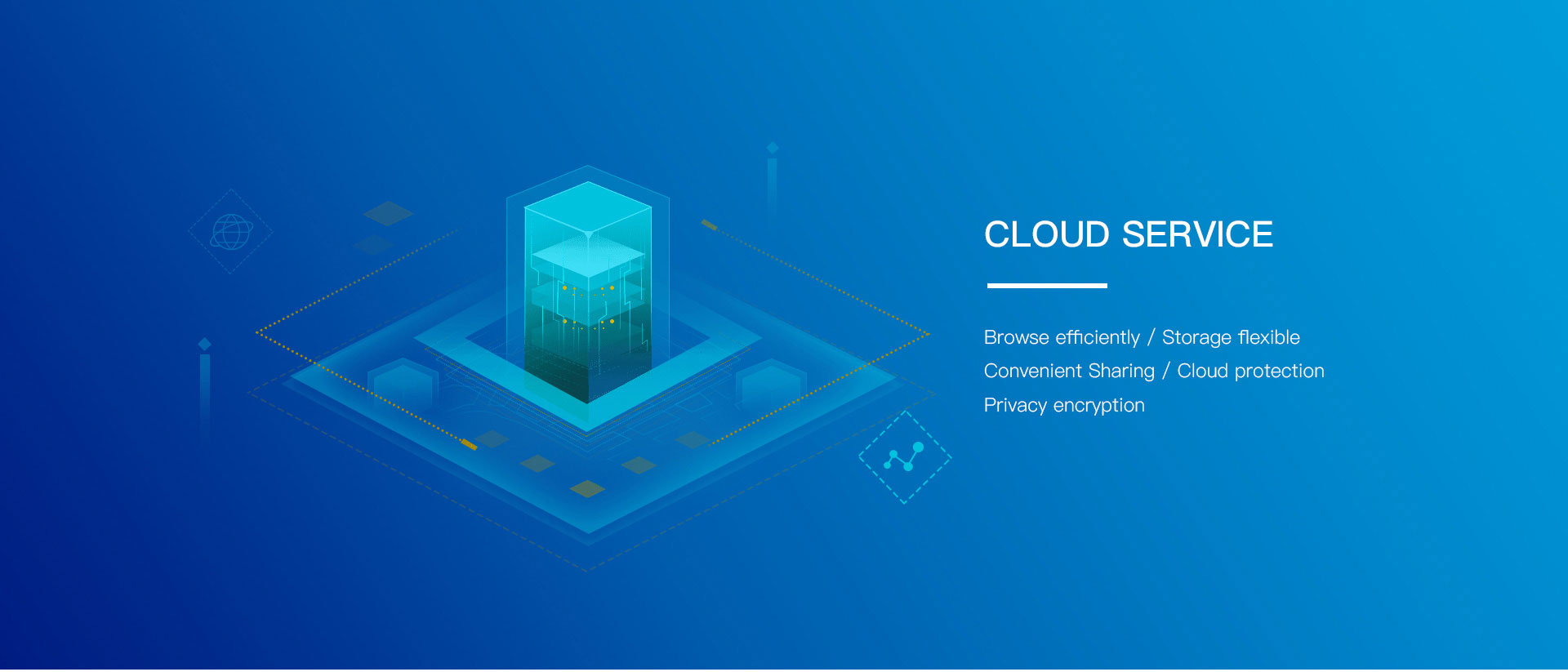 CLOUD SERVICE

Browse efficiently / Storage flexible
Convenient Sharing / Cloud protection
Privacy encryption